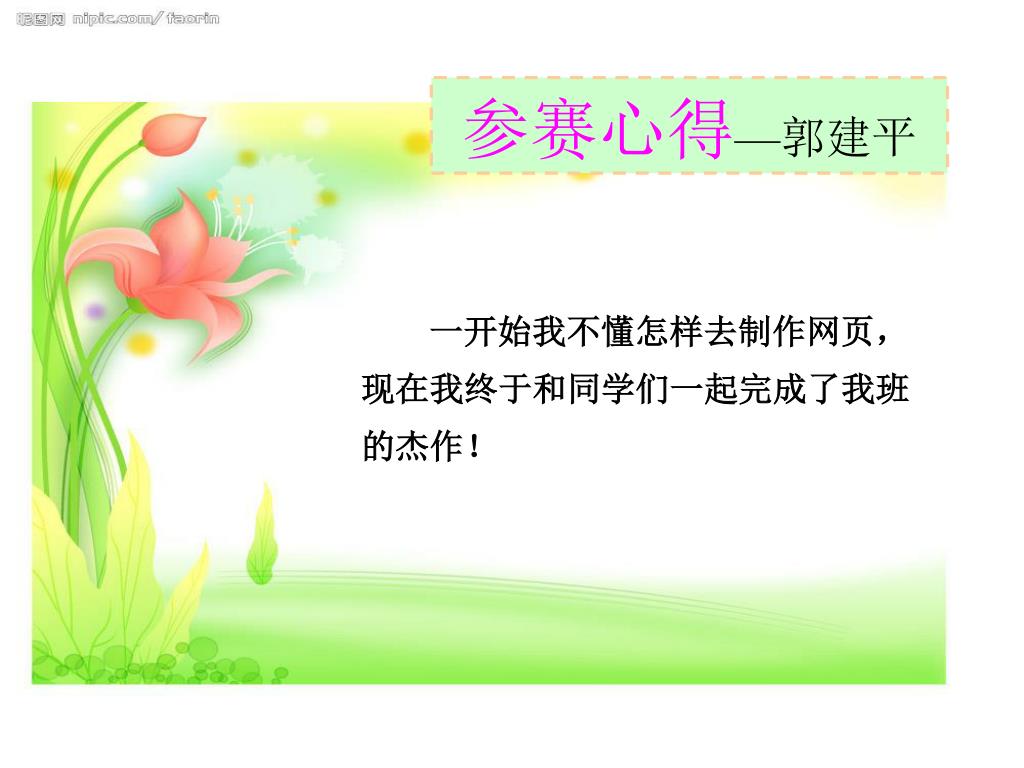 昵图网 nipic.com/faorin

参赛心得—郭建平

一开始我不懂怎样去制作网页，现在我终于和同学们一起完成了我班的杰作！